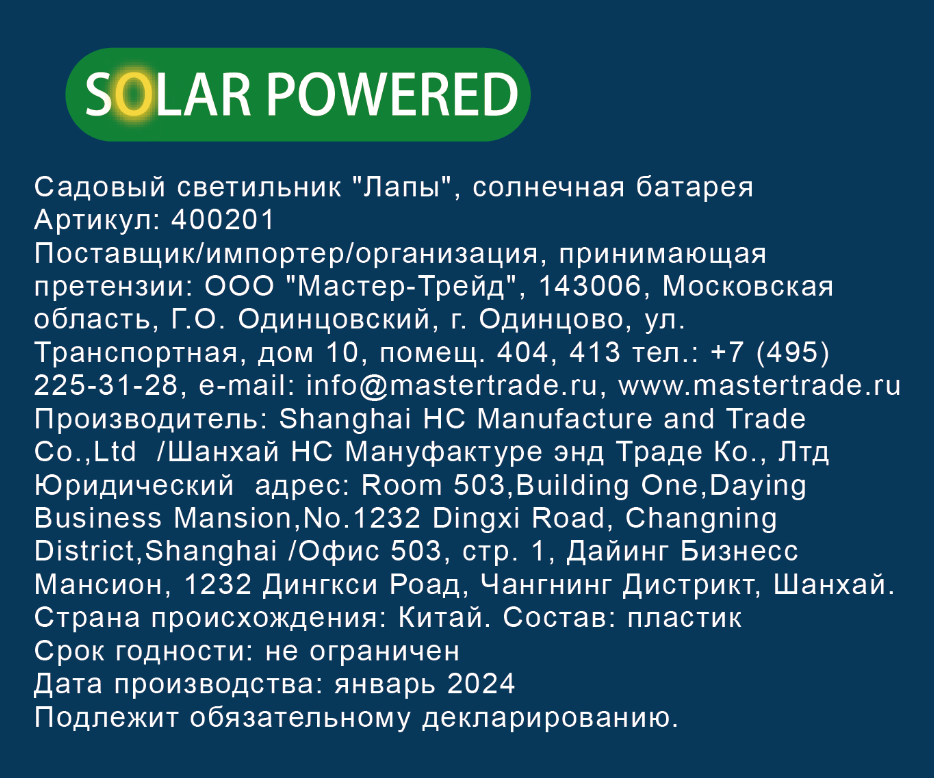 SOLAR POWERED

Садовый светильник "Лапы", солнечная батарея
Артикул: 400201
Поставщик/импортер/организация, принимающая претензии: ООО "Мастер-Трейд", 143006, Московская область, Г.О. Одинцовский, г. Одинцово, ул. Транспортная, дом 10, помещ. 404, 413 тел.: +7 (495) 225-31-28, e-mail: info@mastertrade.ru, www.mastertrade.ru
Производитель: Shanghai HC Manufacture and Trade Co.,Ltd /Шанхай НС Мануфактуре энд Траде Ко., Лтд
Юридический адрес: Room 503,Building One,Daying Business Mansion,No.1232 Dingxi Road, Changning District,Shanghai /Офис 503, стр. 1, Дайинг Бизнесс Мансион, 1232 Дингкси Роад, Чангнинг Дистрикт, Шанхай.
Страна происхождения: Китай. Состав: пластик
Срок годности: не ограничен
Дата производства: январь 2024
Подлежит обязательному декларированию.